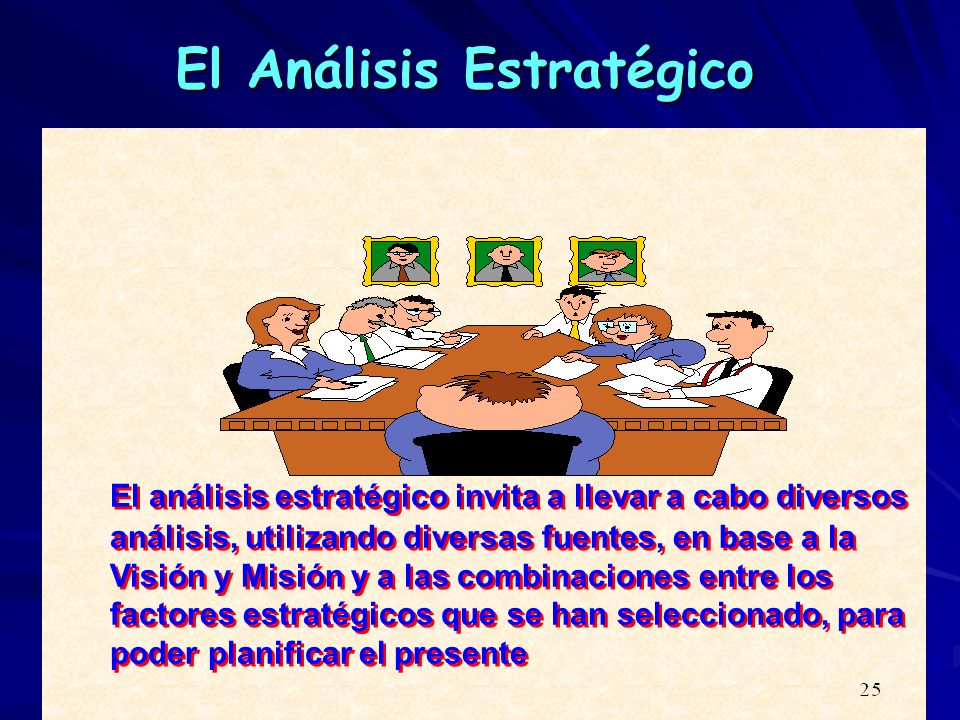 El Análisis Estratégico

El análisis estratégico invita a llevar a cabo diversos análisis, utilizando diversas fuentes, en base a la Visión y Misión y a las combinaciones entre los factores estratégicos que se han seleccionado, para poder planificar el presente

25